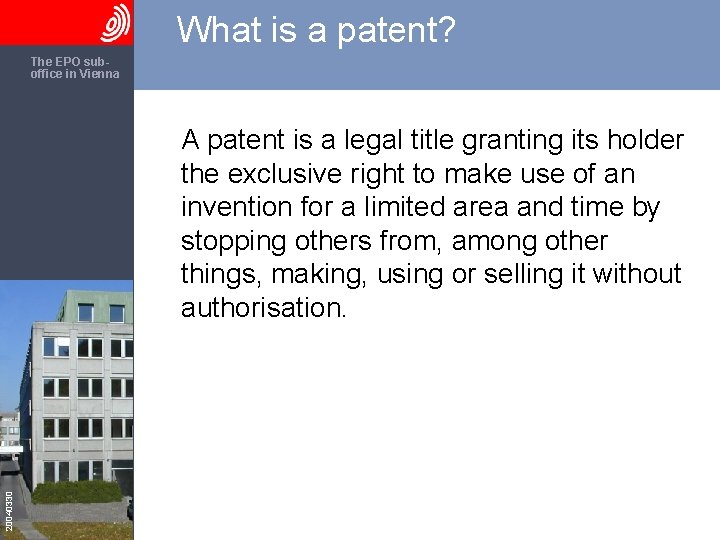 The EPO sub-office in Vienna

What is a patent?

A patent is a legal title granting its holder the exclusive right to make use of an invention for a limited area and time by stopping others from, among other things, making, using or selling it without authorisation.

20040330